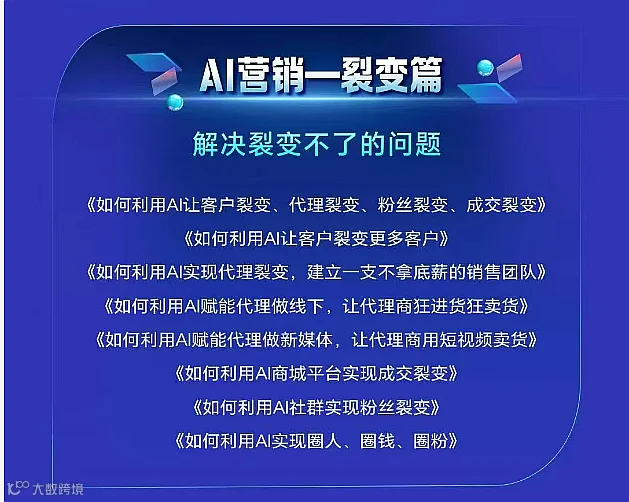 AI营销—裂变篇

解决裂变不了的问题

《如何利用AI让客户裂变、代理裂变、粉丝裂变、成交裂变》

《如何利用AI让客户裂变更多客户》

《如何利用AI实现代理裂变，建立一支不拿底薪的销售团队》

《如何利用AI赋能代理做线下，让代理商狂进货狂卖货》

《如何利用AI赋能代理做新媒体，让代理商用短视频卖货》

《如何利用AI商城平台实现成交裂变》

《如何利用AI社群实现粉丝裂变》

《如何利用AI实现圈人、圈钱、圈粉》

大数跨境